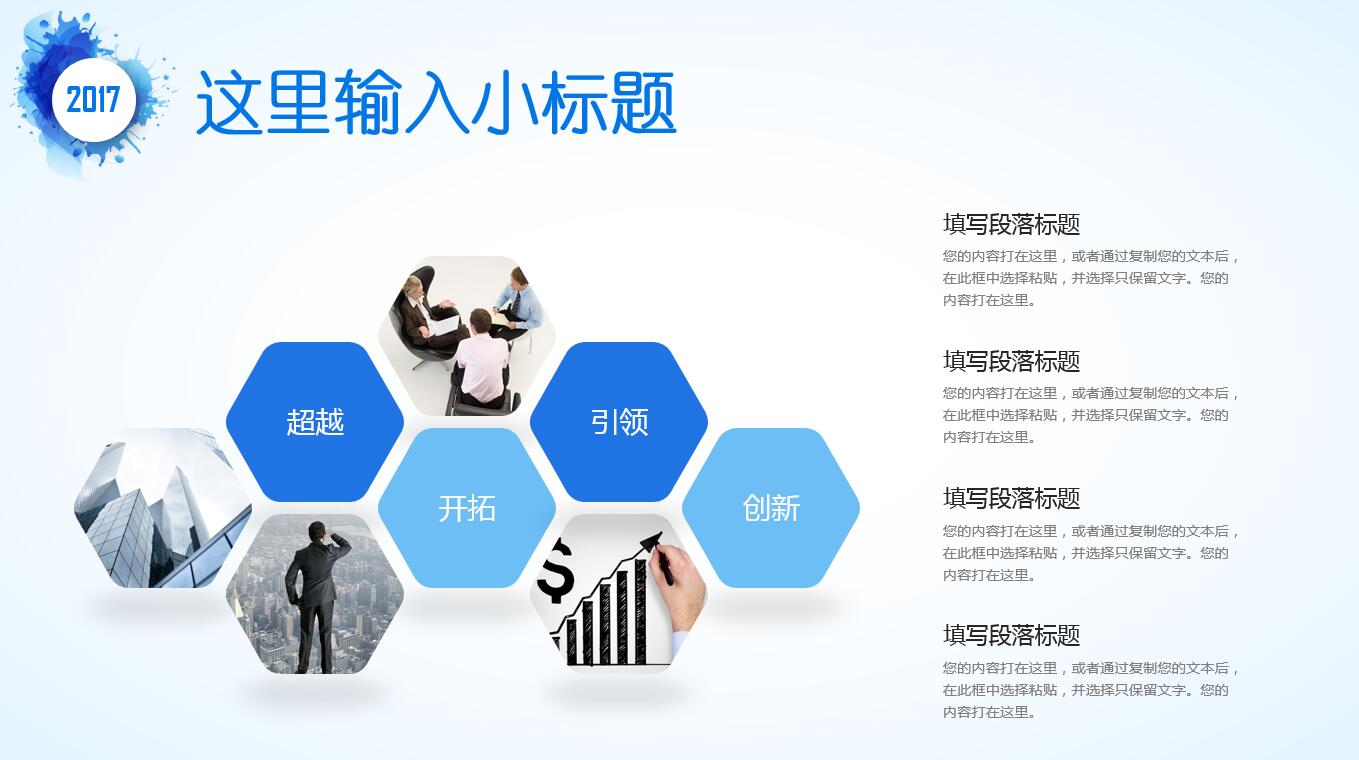 2017

这里输入小标题

超越

引领

开拓

创新

$

填写段落标题
您的内容打在这里，或者通过复制您的文本后，在此框中选择粘贴，并选择只保留文字。您的内容打在这里。

填写段落标题
您的内容打在这里，或者通过复制您的文本后，在此框中选择粘贴，并选择只保留文字。您的内容打在这里。

填写段落标题
您的内容打在这里，或者通过复制您的文本后，在此框中选择粘贴，并选择只保留文字。您的内容打在这里。

填写段落标题
您的内容打在这里，或者通过复制您的文本后，在此框中选择粘贴，并选择只保留文字。您的内容打在这里。